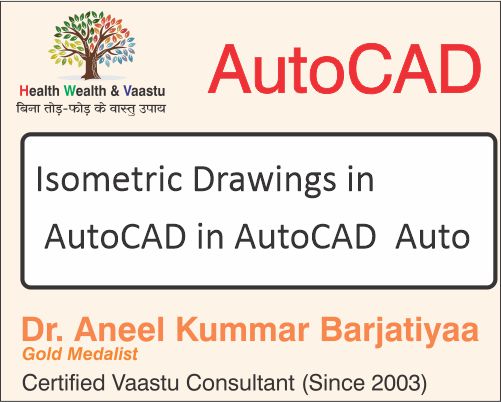 Health Wealth & Vaastu
बिना तोड़-फोड़ के वास्तु उपाय

AutoCAD

Isometric Drawings in AutoCAD in AutoCAD Auto

Dr. Aneel Kummar Barjatiyaa
Gold Medalist
Certified Vaastu Consultant (Since 2003)